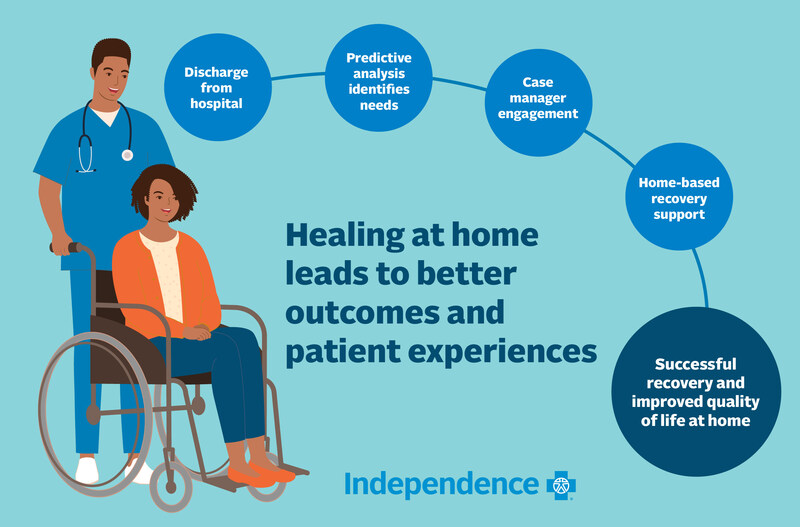 Discharge from hospital

Predictive analysis identifies needs

Case manager engagement

Home-based recovery support

Successful recovery and improved quality of life at home

Healing at home leads to better outcomes and patient experiences

Independence